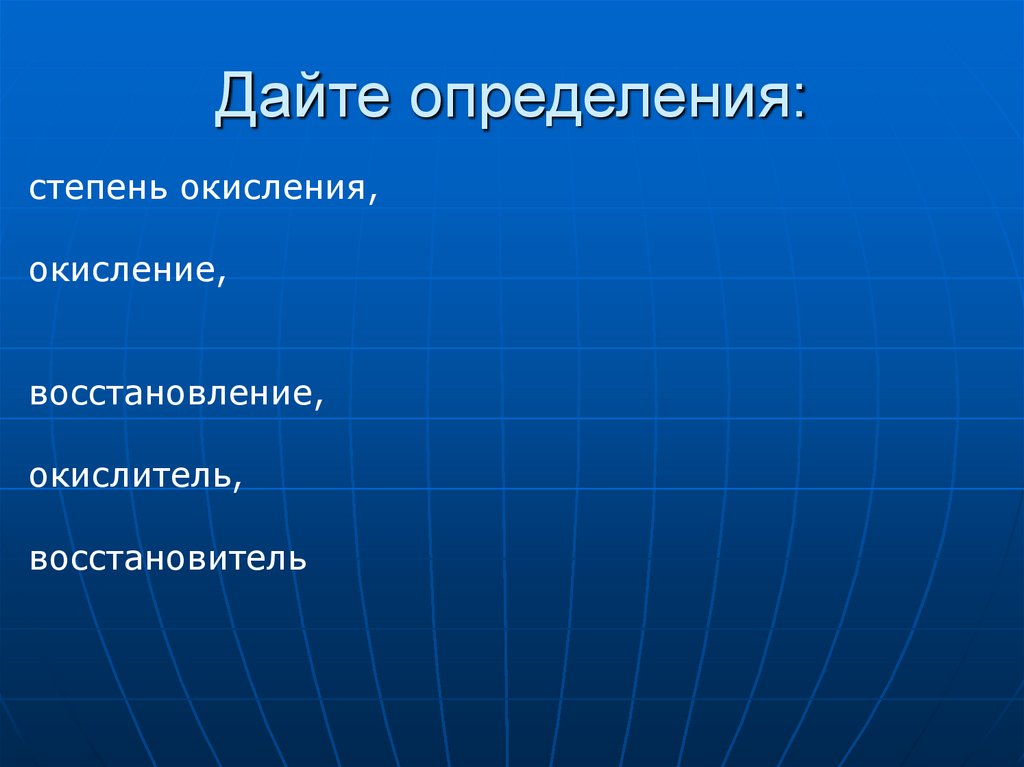 Дайте определения:

степень окисления,

окисление,

восстановление,

окислитель,

восстановитель